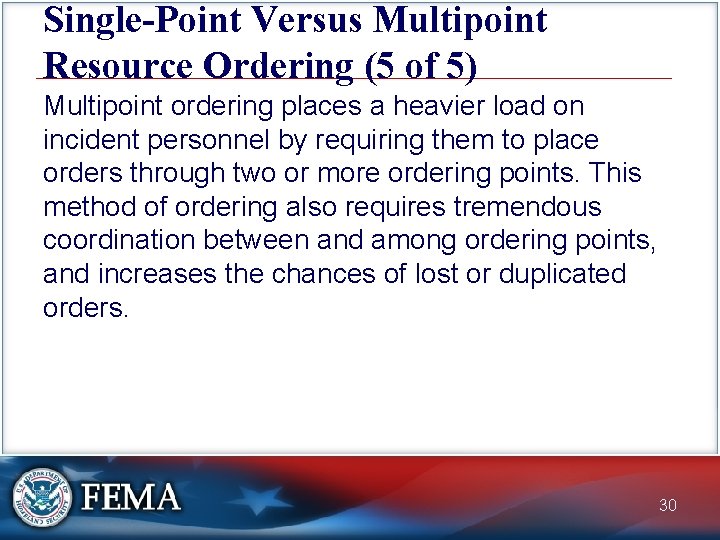 Single-Point Versus Multipoint Resource Ordering (5 of 5)

Multipoint ordering places a heavier load on incident personnel by requiring them to place orders through two or more ordering points. This method of ordering also requires tremendous coordination between and among ordering points, and increases the chances of lost or duplicated orders.

U.S. DEPARTMENT OF HOMELAND SECURITY

FEMA

30